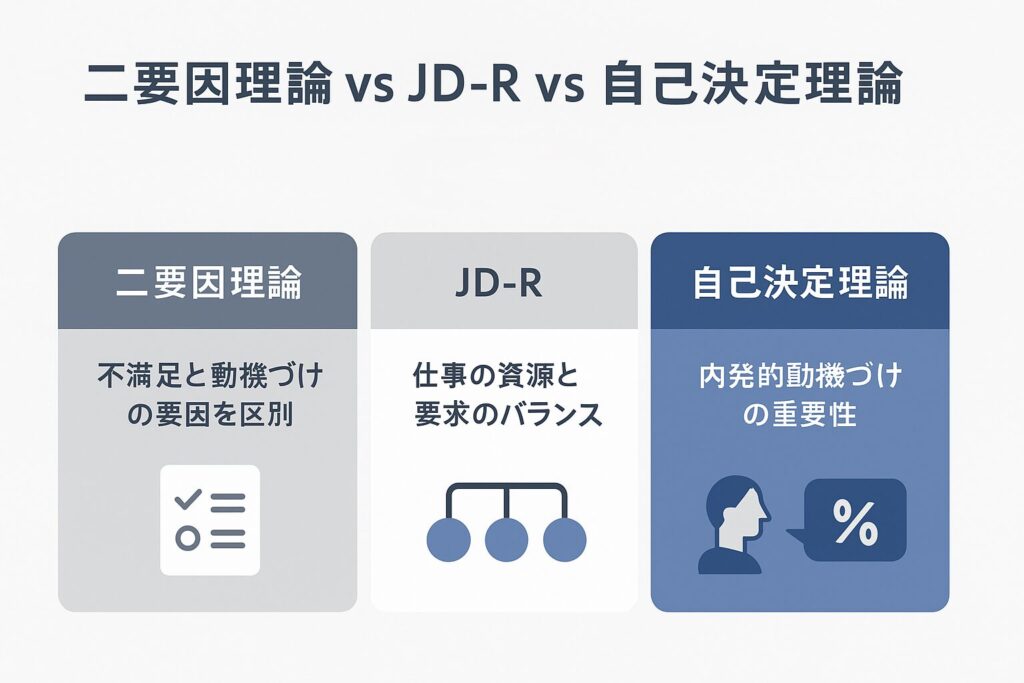 二要因理論 vs JD-R vs 自己決定理論

二要因理論

不満足と動機づけの要因を区別

JD-R

仕事の資源と要求のバランス

自己決定理論

内発的動機づけの重要性

%